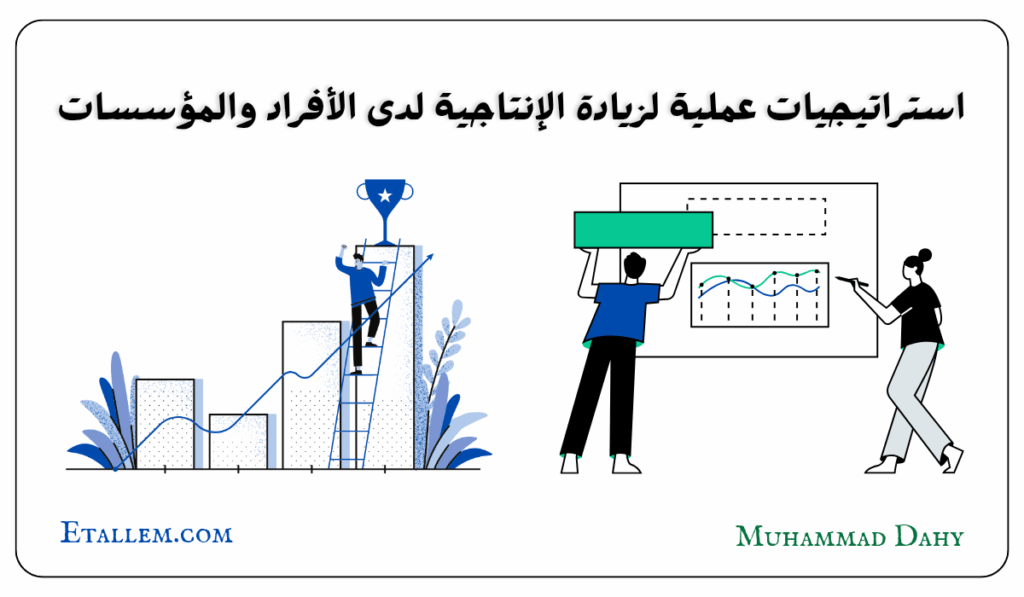 استراتيجيات عملية لزيادة الإنتاجية لدى الأفراد والمؤسسات

Etallem.com

Muhammad Dahy